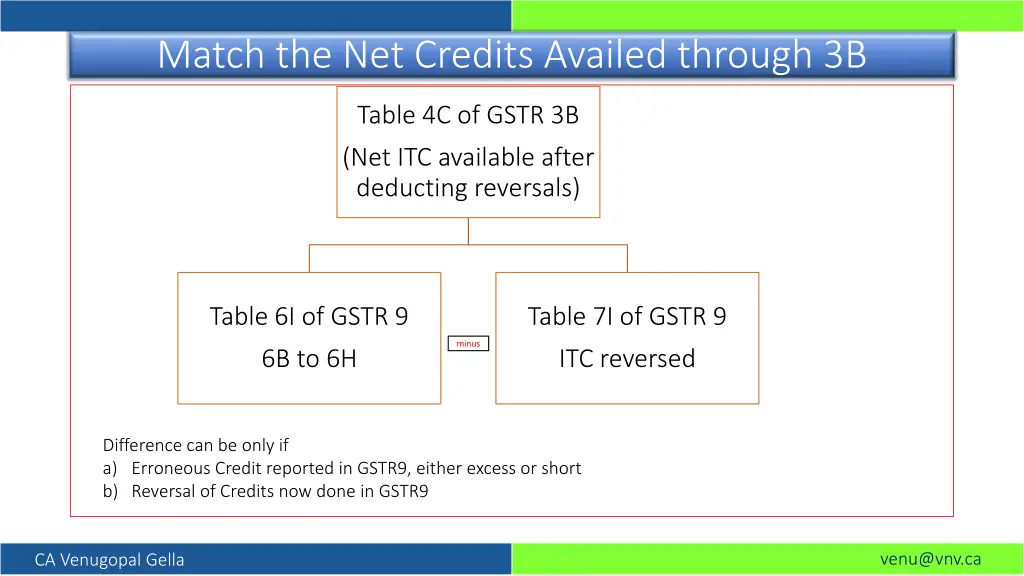 Match the Net Credits Availed through 3B

Table 4C of GSTR 3B

(Net ITC available after deducting reversals)

Table 6I of GSTR 9

6B to 6H

minus

Table 7I of GSTR 9

ITC reversed

Difference can be only if
a) Erroneous Credit reported in GSTR9, either excess or short
b) Reversal of Credits now done in GSTR9

CA Venugopal Gella

venu@vnv.ca